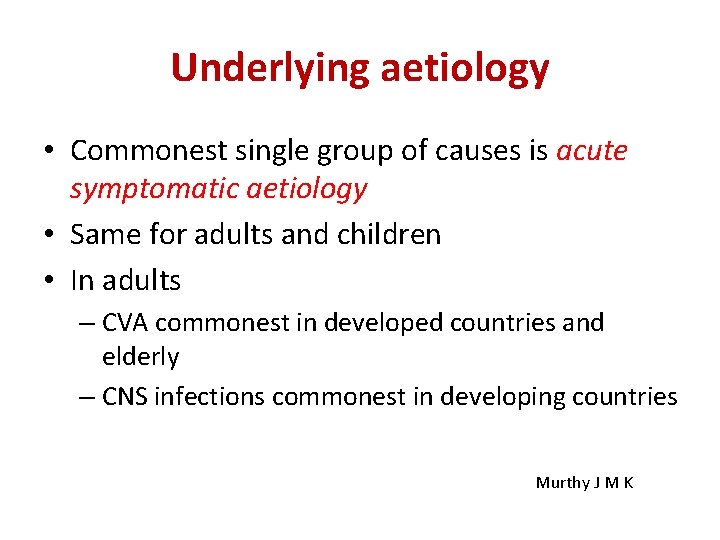 Underlying aetiology

• Commonest single group of causes is acute symptomatic aetiology
• Same for adults and children
• In adults
– CVA commonest in developed countries and elderly
– CNS infections commonest in developing countries

Murthy J M K